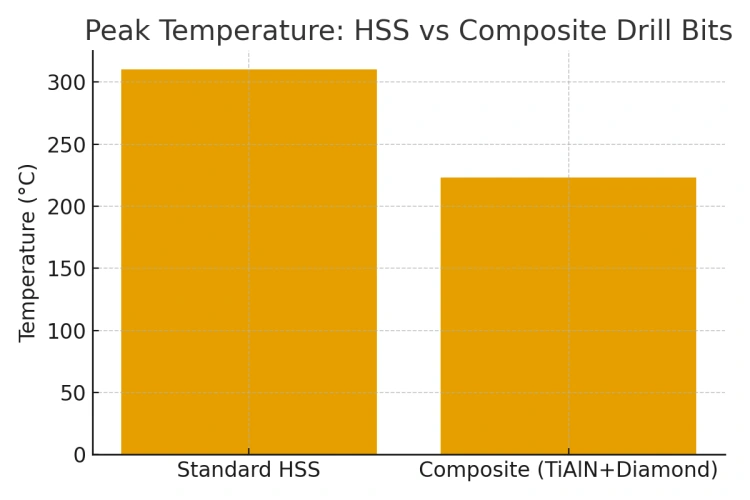 Peak Temperature: HSS vs Composite Drill Bits

Temperature (°C)

300
250
200
150
100
50
0

Standard HSS
Composite (TiAlN+Diamond)